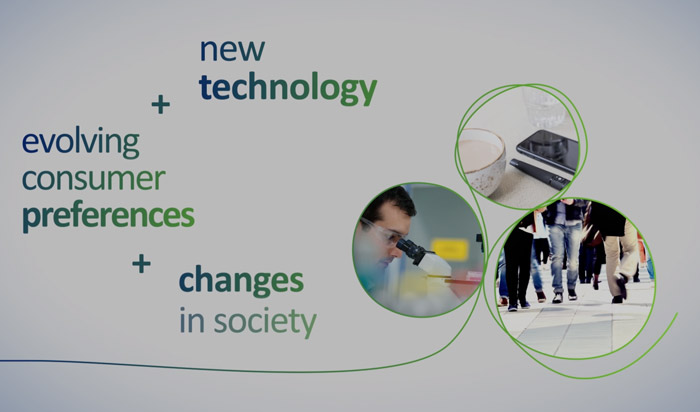 new
technology

+

evolving
consumer
preferences

+

changes
in society